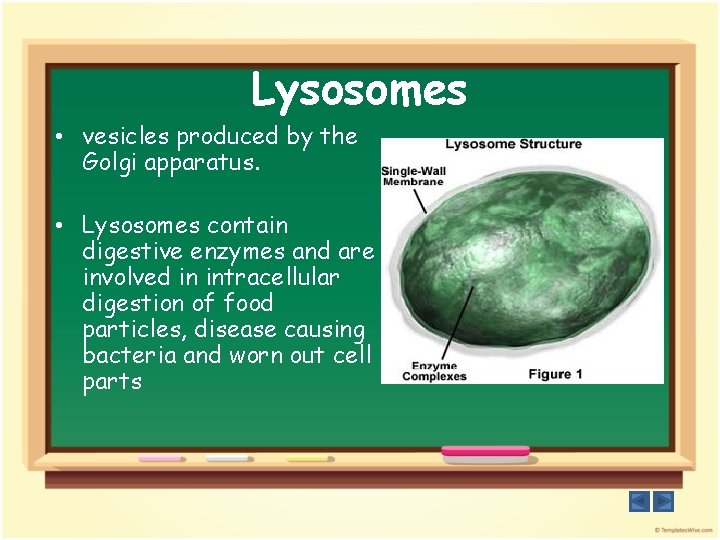 Lysosomes

• vesicles produced by the Golgi apparatus.

• Lysosomes contain digestive enzymes and are involved in intracellular digestion of food particles, disease causing bacteria and worn out cell parts

Lysosome Structure

Single-Wall Membrane

Enzyme Complexes

Figure 1

© TemplatesWise.com